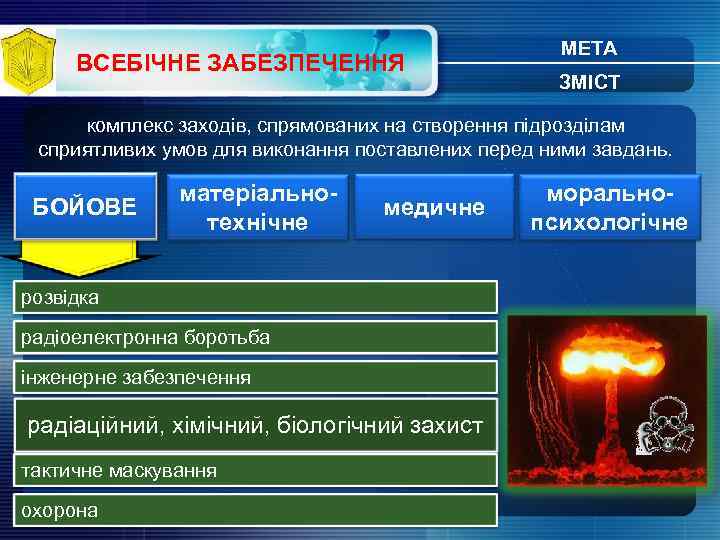 ВСЕБІЧНЕ ЗАБЕЗПЕЧЕННЯ

МЕТА

ЗМІСТ

комплекс заходів, спрямованих на створення підрозділам сприятливих умов для виконання поставлених перед ними завдань.

БОЙОВЕ

матеріально-технічне

медичне

морально-психологічне

розвідка

радіоелектронна боротьба

інженерне забезпечення

радіаційний, хімічний, біологічний захист

тактичне маскування

охорона